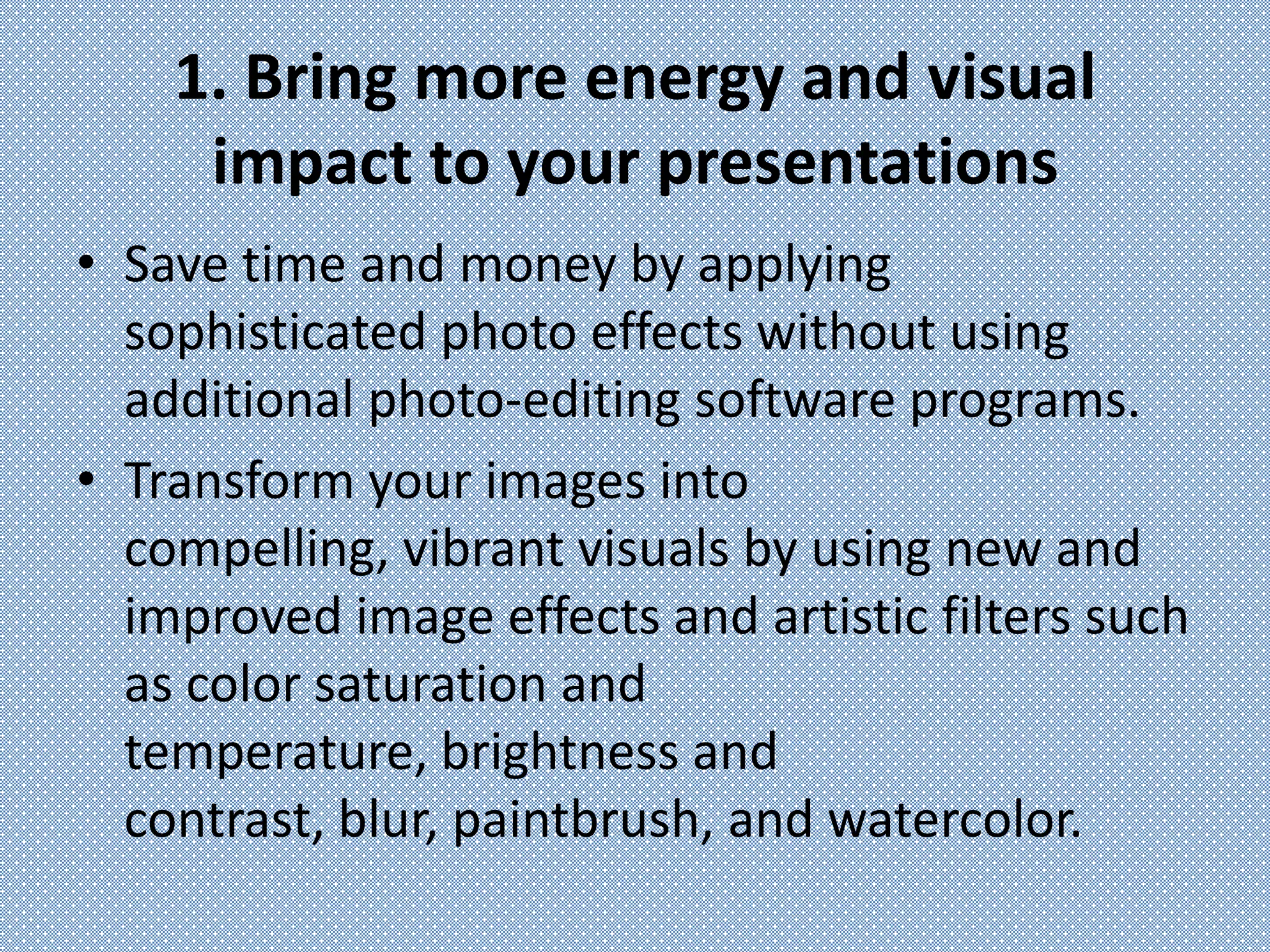 1. Bring more energy and visual impact to your presentations

• Save time and money by applying sophisticated photo effects without using additional photo-editing software programs.

• Transform your images into compelling, vibrant visuals by using new and improved image effects and artistic filters such as color saturation and temperature, brightness and contrast, blur, paintbrush, and watercolor.